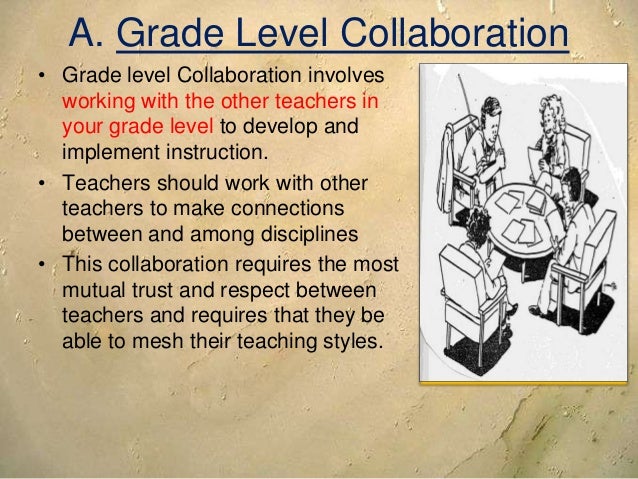 A. Grade Level Collaboration

• Grade level Collaboration involves working with the other teachers in your grade level to develop and implement instruction.
• Teachers should work with other teachers to make connections between and among disciplines
• This collaboration requires the most mutual trust and respect between teachers and requires that they be able to mesh their teaching styles.